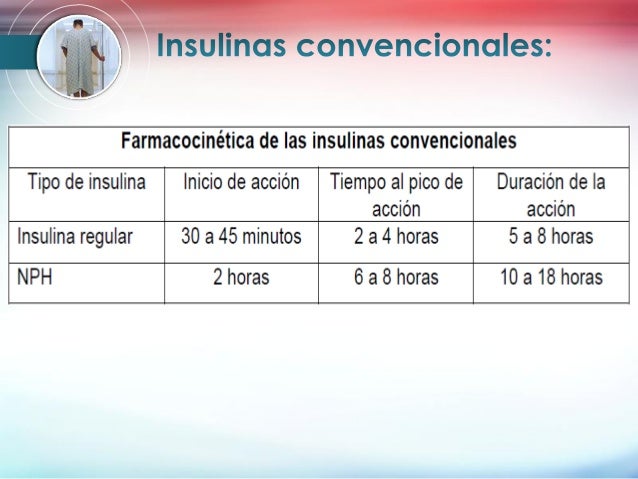 Insulinas convencionales:

Farmacocinética de las insulinas convencionales

| Tipo de insulina | Inicio de acción | Tiempo al pico de acción | Duración de la acción |
|---|---|---|---|
| Insulina regular | 30 a 45 minutos | 2 a 4 horas | 5 a 8 horas |
| NPH | 2 horas | 6 a 8 horas | 10 a 18 horas |